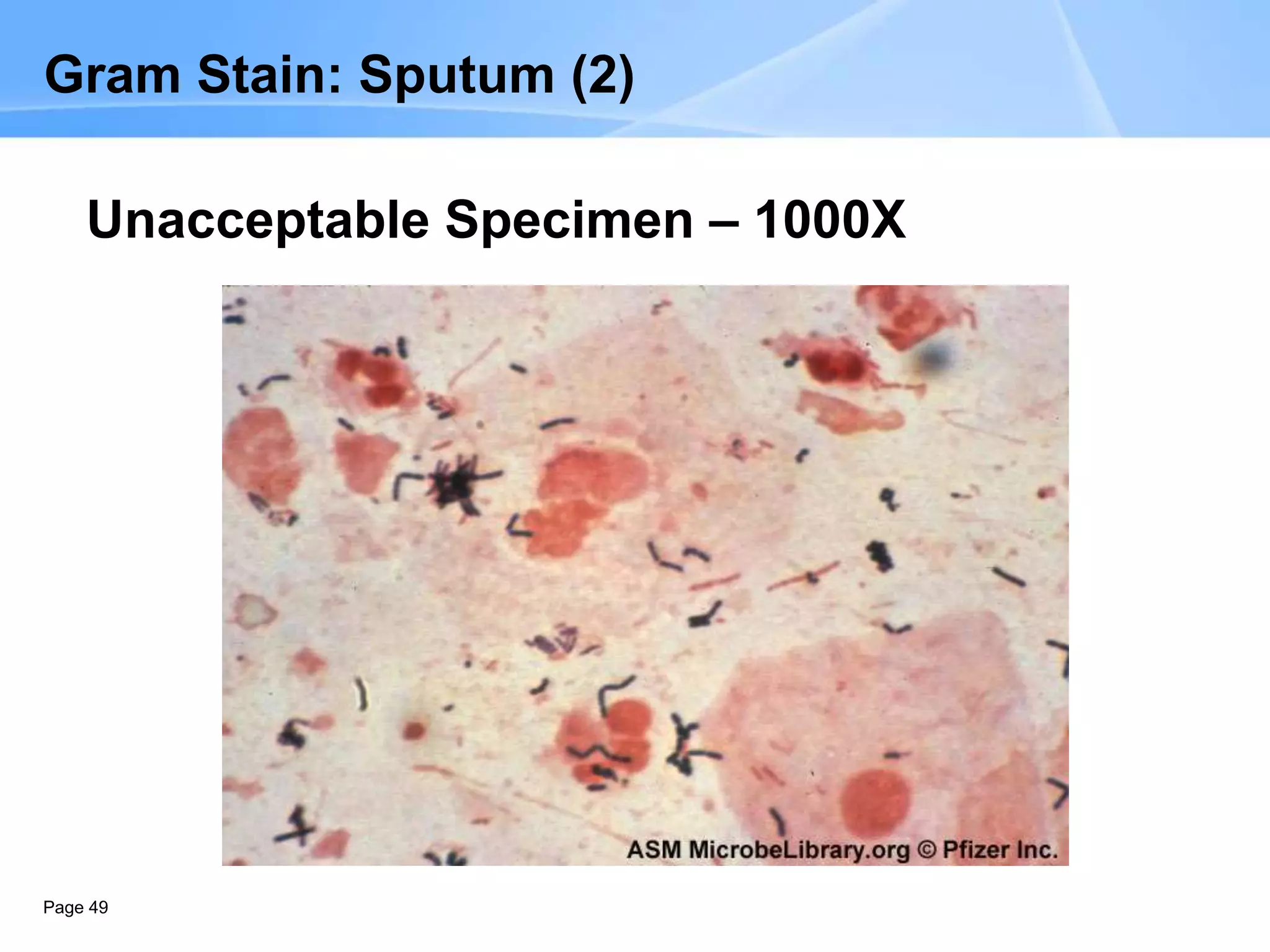 Gram Stain: Sputum (2)

Unacceptable Specimen – 1000X

ASM MicrobeLibrary.org © Pfizer Inc.

Page 49